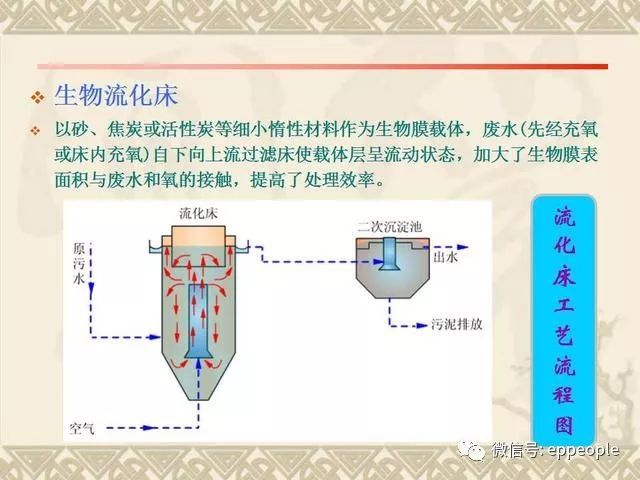 生物流化床

以砂、焦炭或活性炭等细小惰性材料作为生物膜载体，废水(先经充氧或床内充氧)自下向上流过滤床使载体层呈流动状态，加大了生物膜表面积与废水和氧的接触，提高了处理效率。

流化床

原污水

空气

二次沉淀池

出水

污泥排放

流化床工艺流程图

微信号: eppeople